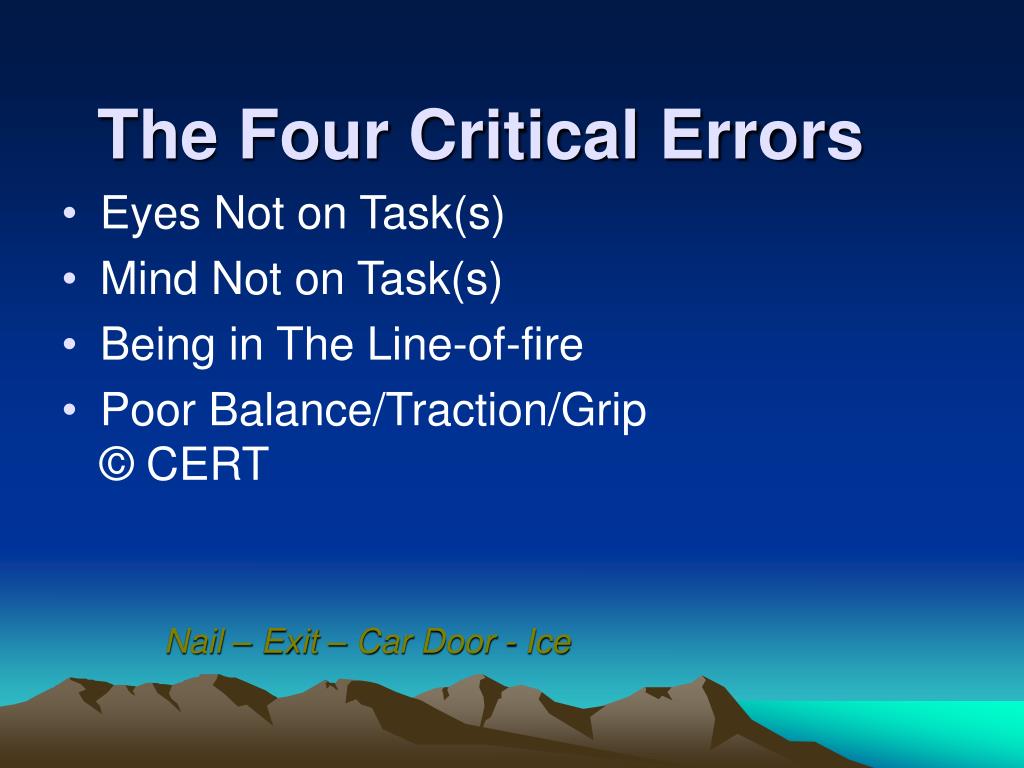 The Four Critical Errors

• Eyes Not on Task(s)
• Mind Not on Task(s)
• Being in The Line-of-fire
• Poor Balance/Traction/Grip
© CERT

Nail – Exit – Car Door - Ice